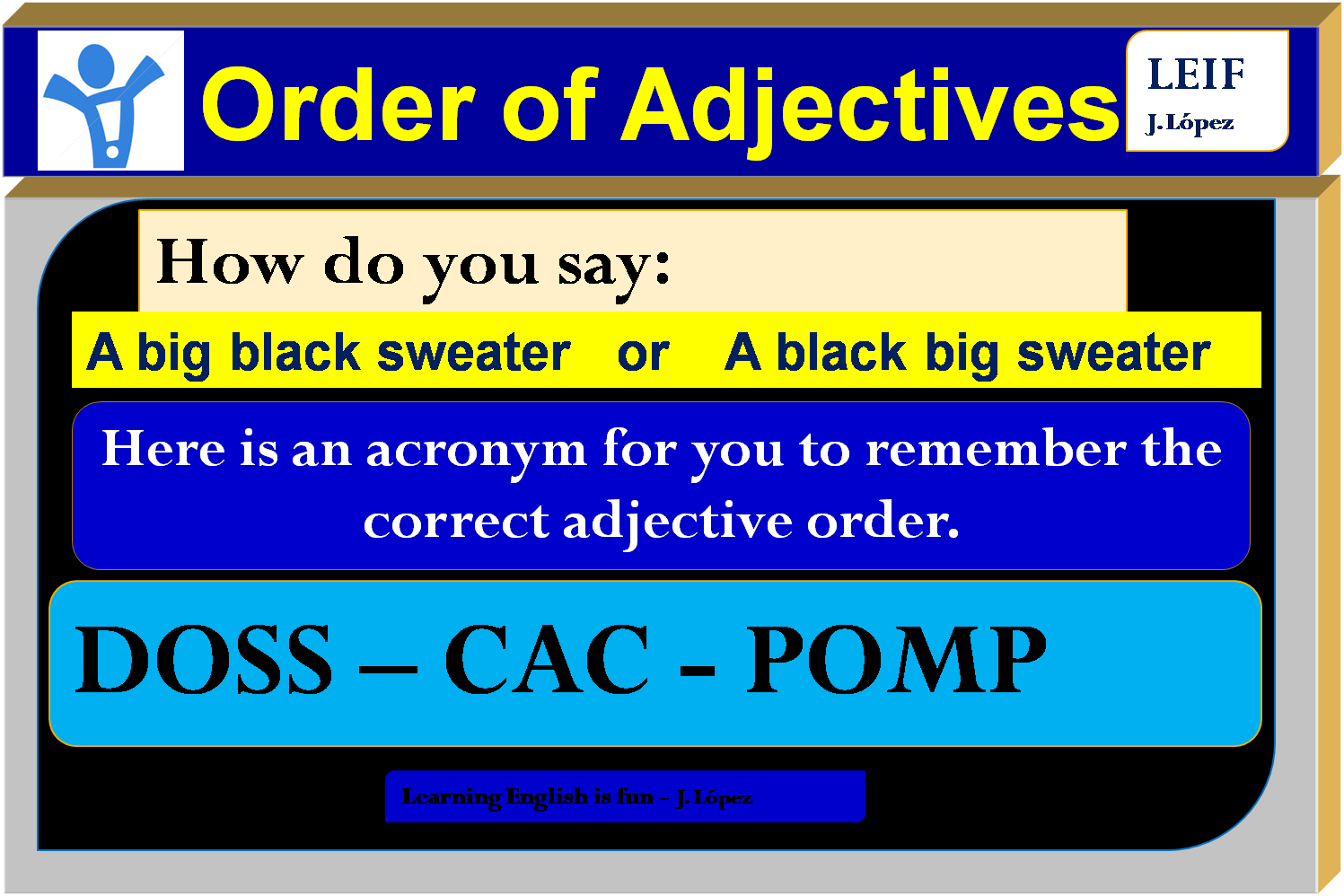 Order of Adjectives

LEIF
J. López

How do you say:

A big black sweater or A black big sweater

Here is an acronym for you to remember the correct adjective order.

DOSS – CAC - POMP

Learning English is fun – J. López